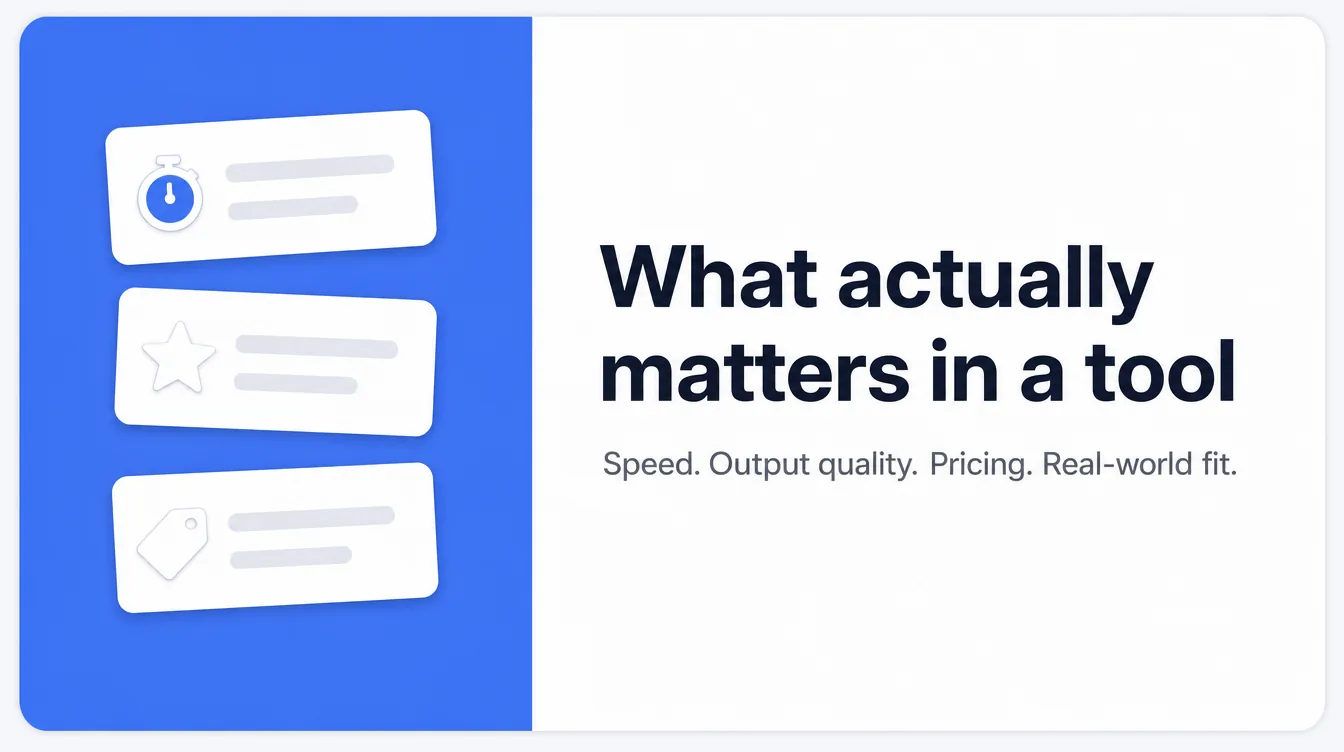 What actually matters in a tool

Speed. Output quality. Pricing. Real-world fit.